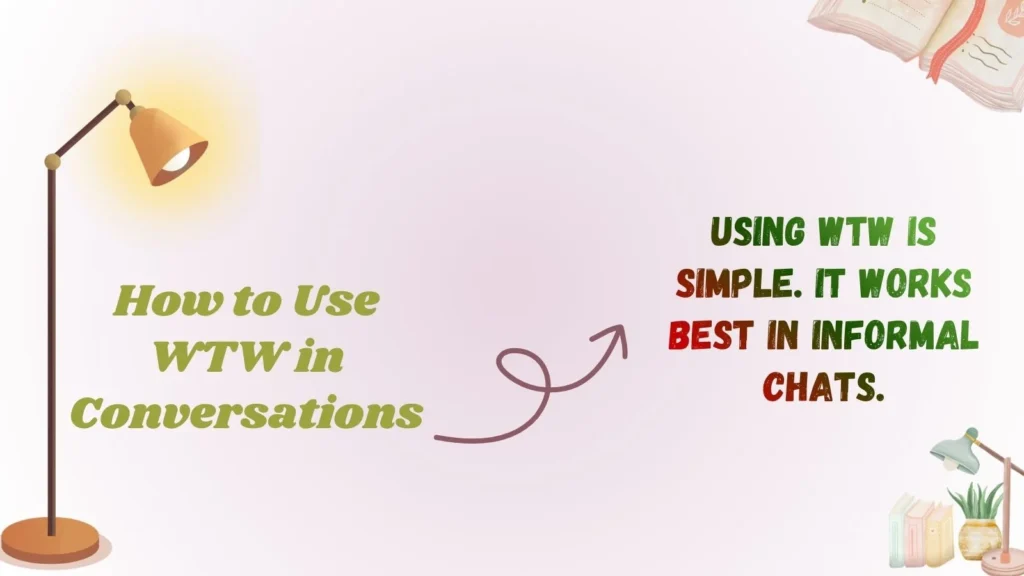 How to Use WTW in Conversations

USING WTW IS SIMPLE. IT WORKS BEST IN INFORMAL CHATS.